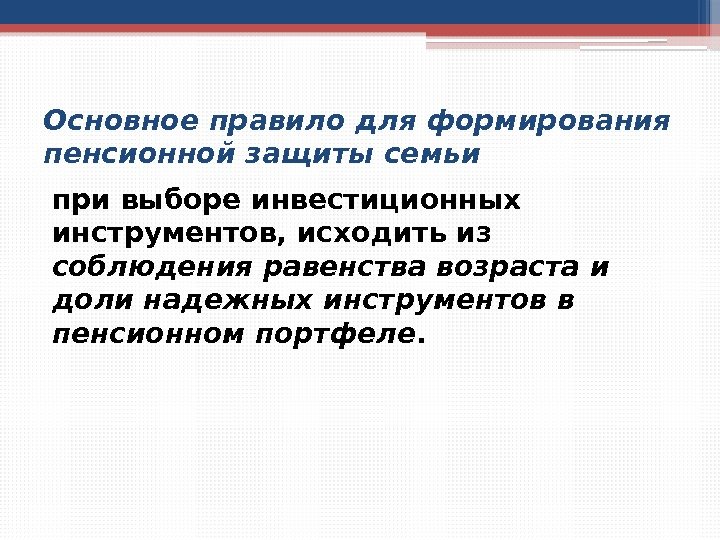 Основное правило для формирования пенсионной защиты семьи

при выборе инвестиционных инструментов, исходить из соблюдения равенства возраста и доли надежных инструментов в пенсионном портфеле.